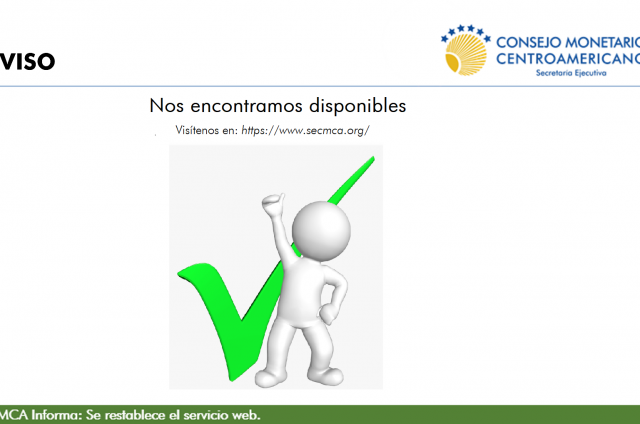 VISO

CONSEJO MONETARIO
CENTROAMERICANO
Secretaría Ejecutiva

Nos encontramos disponibles

Visítenos en: https://www.secmca.org/

MCA Informa: Se restablece el servicio web.